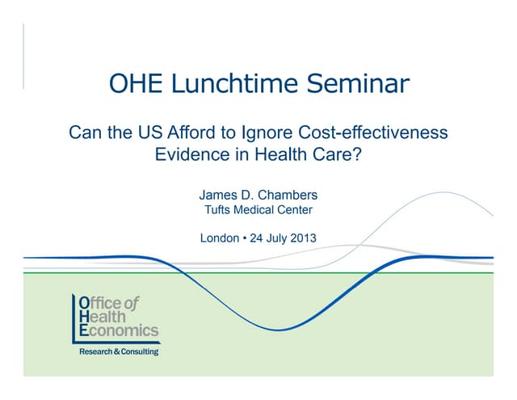 OHE Lunchtime Seminar

Can the US Afford to Ignore Cost-effectiveness Evidence in Health Care?

James D. Chambers
Tufts Medical Center

London • 24 July 2013

Office of
Health
Economics

Research & Consulting